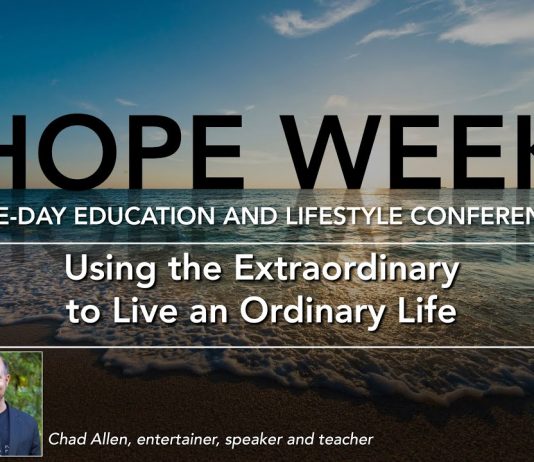 HOPE WEEK

E-DAY EDUCATION AND LIFESTYLE CONFEREN

Using the Extraordinary to Live an Ordinary Life

Chad Allen, entertainer, speaker and teacher